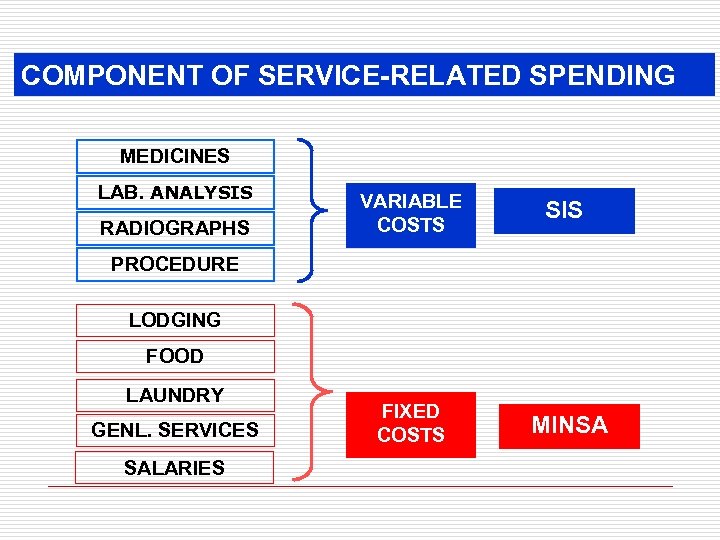 COMPONENT OF SERVICE-RELATED SPENDING

MEDICINES
LAB. ANALYSIS
RADIOGRAPHS
PROCEDURE

VARIABLE COSTS

SIS

LODGING
FOOD
LAUNDRY
GENL. SERVICES
SALARIES

FIXED COSTS

MINSA